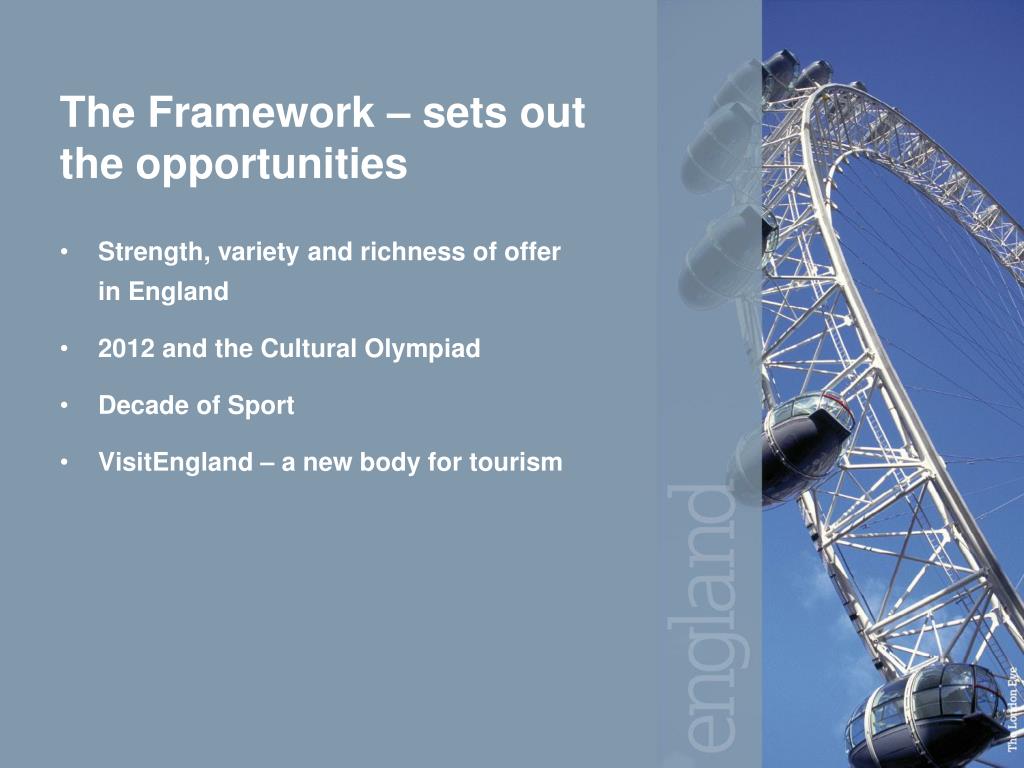 The Framework – sets out the opportunities

• Strength, variety and richness of offer in England

• 2012 and the Cultural Olympiad

• Decade of Sport

• VisitEngland – a new body for tourism

england

The London Eye